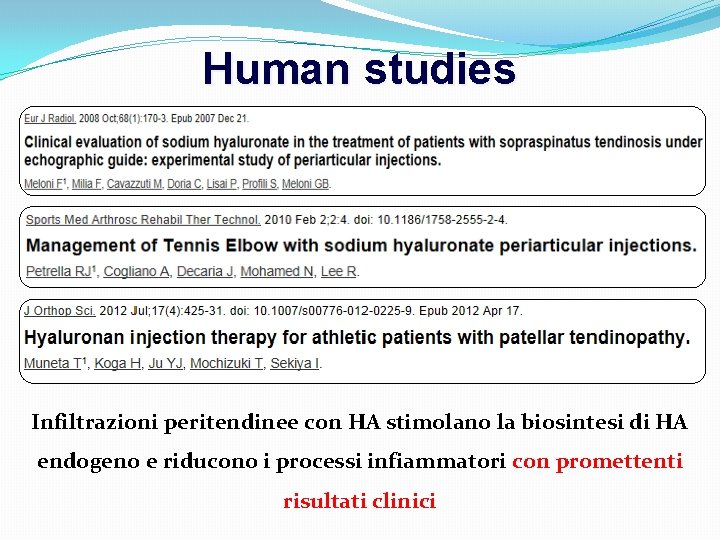 Human studies

Eur J Radiol. 2008 Oct;68(1):170-3. Epub 2007 Dec 21.

Clinical evaluation of sodium hyaluronate in the treatment of patients with sopraspinatus tendinosis under echographic guide: experimental study of periarticular injections.

Meloni F$^1$, Milia F, Cavazzuti M, Doria C, Lisai P, Profili S, Meloni GB.

Sports Med Arthrosc Rehabil Ther Technol. 2010 Feb 2;2:4. doi: 10.1186/1758-2555-2-4.

Management of Tennis Elbow with sodium hyaluronate periarticular injections.

Petrella RJ$^1$, Cogliano A, Decaria J, Mohamed N, Lee R.

J Orthop Sci. 2012 Jul;17(4):425-31. doi: 10.1007/s00776-012-0225-9. Epub 2012 Apr 17.

Hyaluronan injection therapy for athletic patients with patellar tendinopathy.

Muneta T$^1$, Koga H, Ju YJ, Mochizuki T, Sekiya I.

Infiltrazioni peritendinee con HA stimolano la biosintesi di HA endogeno e riducono i processi infiammatori con promettenti risultati clinici